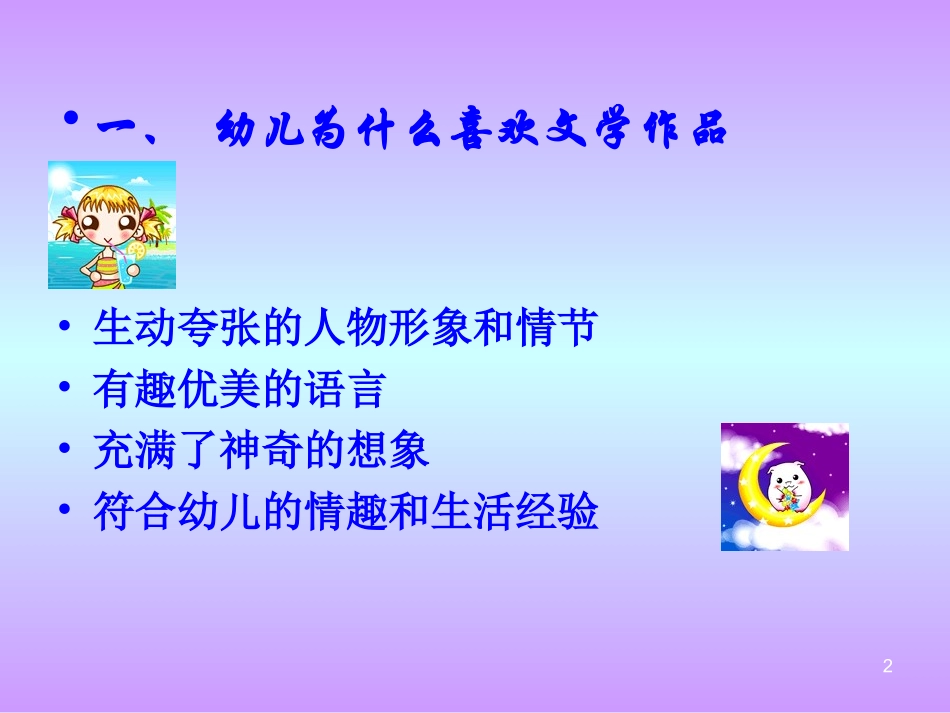 • 一、 幼儿为什么喜欢文学作品

• 生动夸张的人物形象和情节
• 有趣优美的语言
• 充满了神奇的想象
• 符合幼儿的情趣和生活经验

2